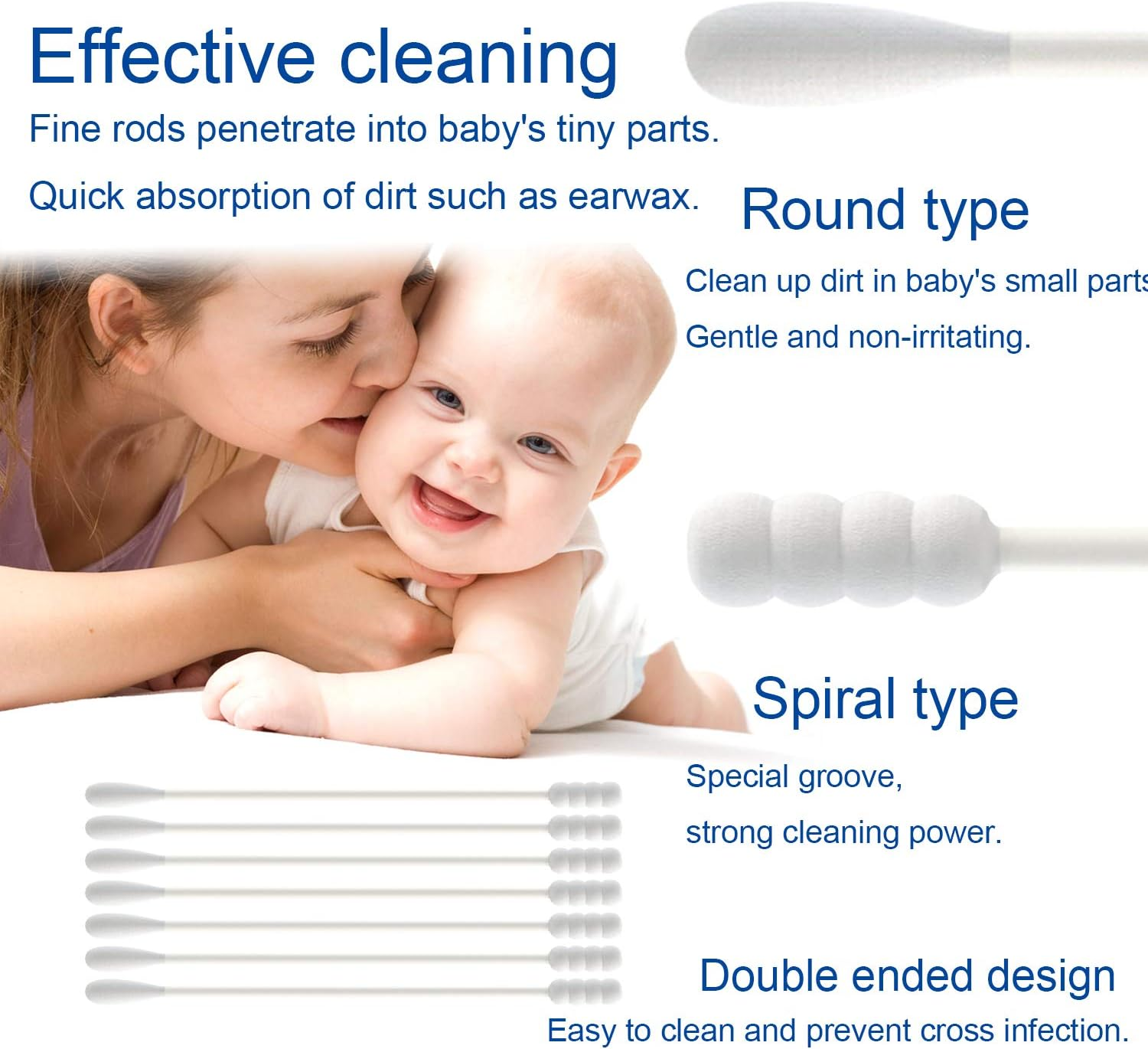 Effective cleaning

Fine rods penetrate into baby's tiny parts.

Quick absorption of dirt such as earwax.

Round type

Clean up dirt in baby's small parts

Gentle and non-irritating.

Spiral type

Special groove,

strong cleaning power.

Double ended design

Easy to clean and prevent cross infection.